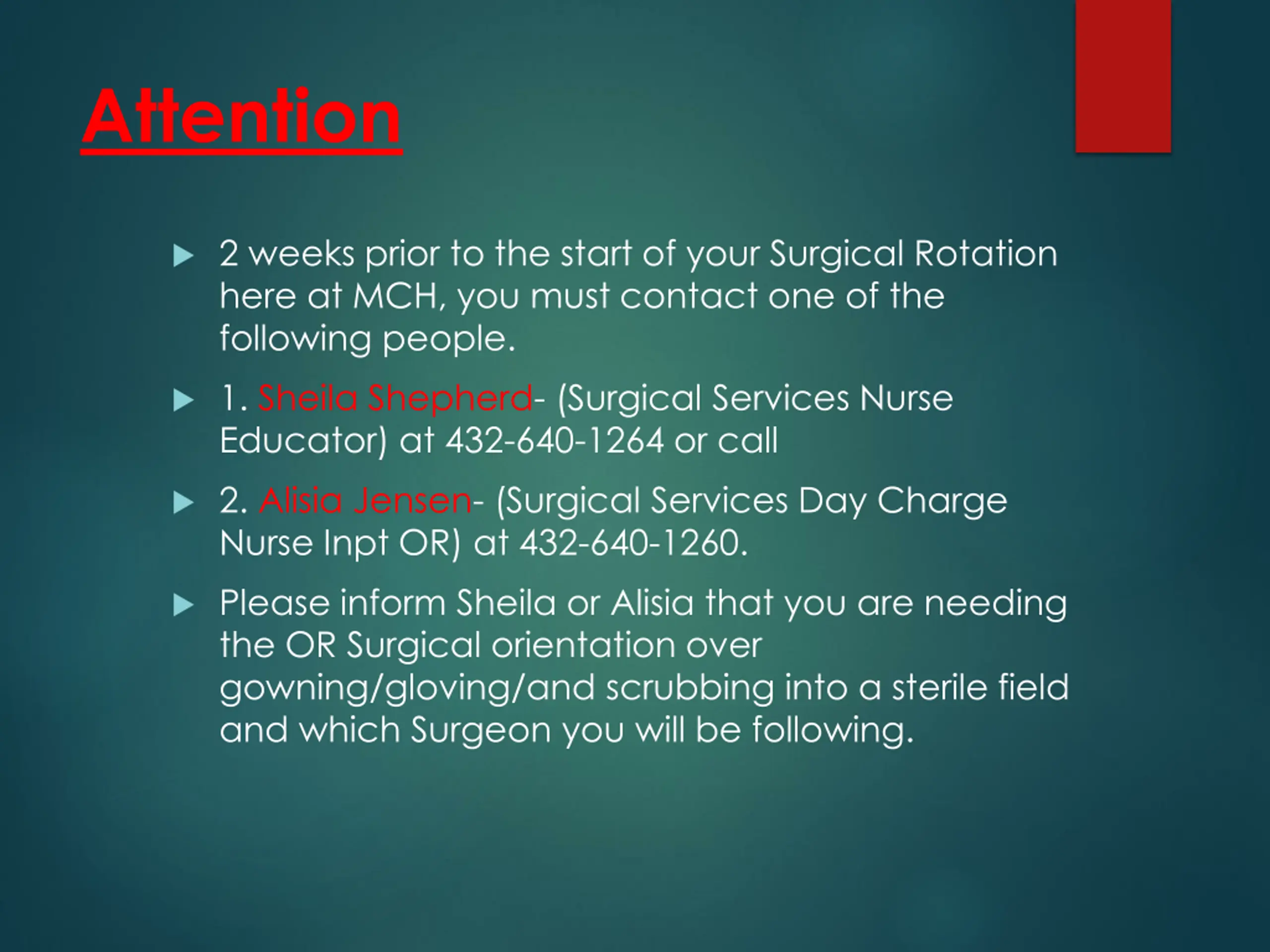 Attention

2 weeks prior to the start of your Surgical Rotation here at MCH, you must contact one of the following people.

1. Sheila Shepherd- (Surgical Services Nurse Educator) at 432-640-1264 or call

2. Alisia Jensen- (Surgical Services Day Charge Nurse Inpt OR) at 432-640-1260.

Please inform Sheila or Alisia that you are needing the OR Surgical orientation over gowning/gloving/and scrubbing into a sterile field and which Surgeon you will be following.